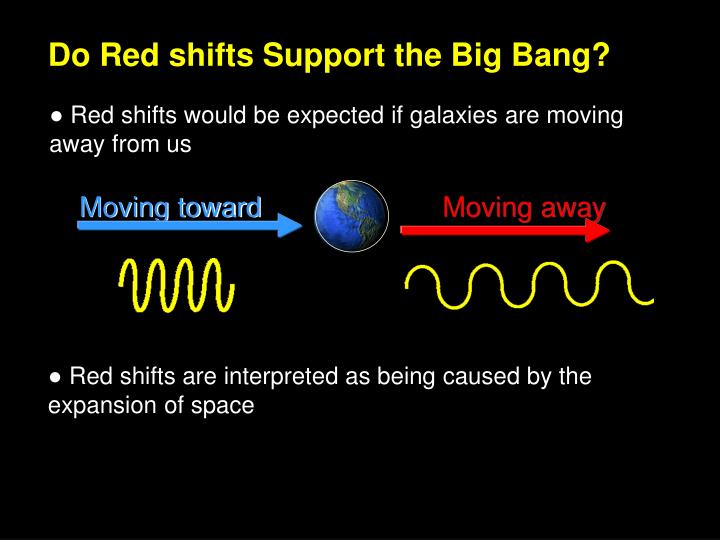 Do Red shifts Support the Big Bang?

● Red shifts would be expected if galaxies are moving away from us

Moving toward

Moving away

● Red shifts are interpreted as being caused by the expansion of space